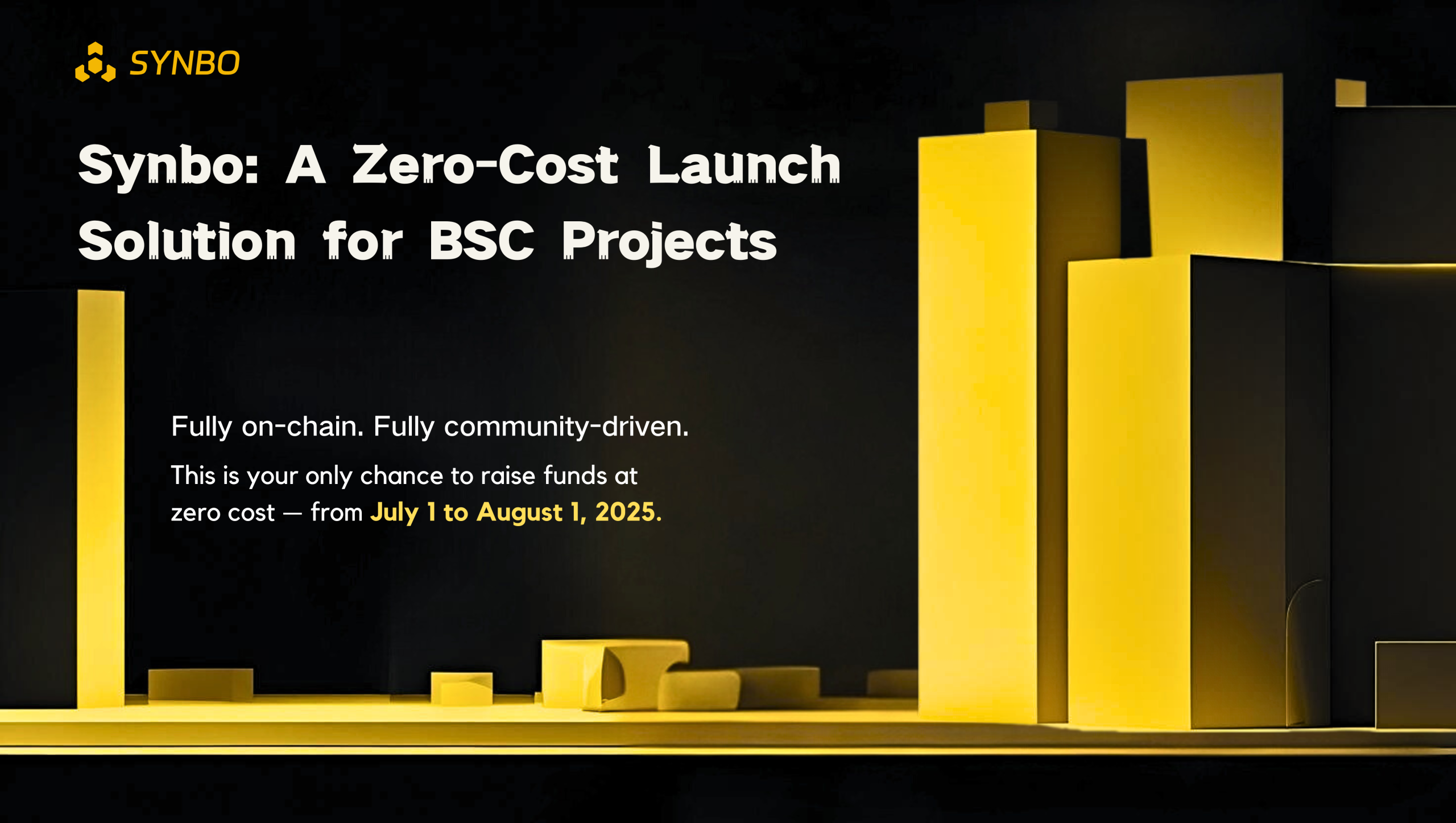 SYNBO

Synbo: A Zero-Cost Launch Solution for BSC Projects

Fully on-chain. Fully community-driven.

This is your only chance to raise funds at zero cost — from July 1 to August 1, 2025.